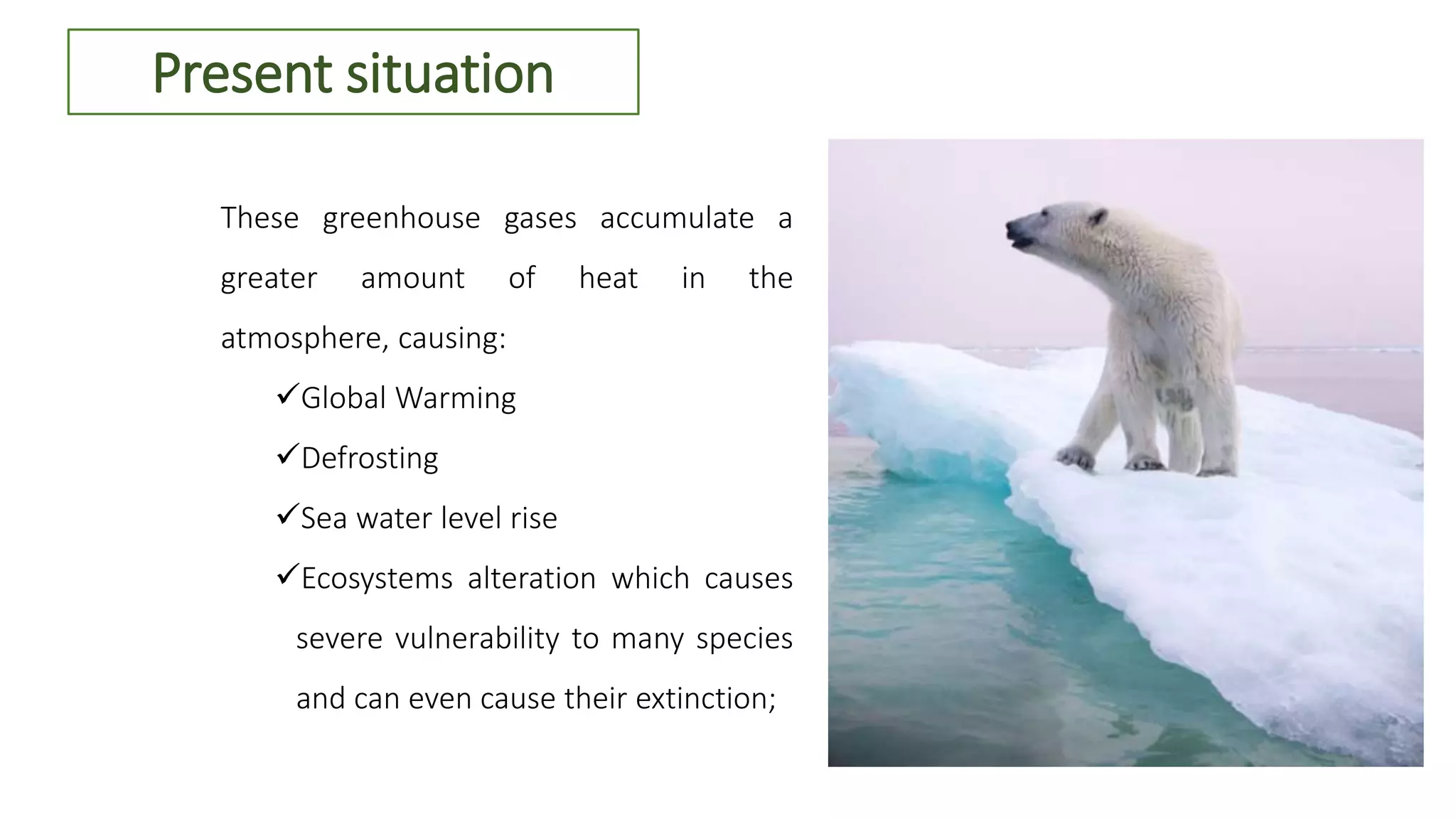 Present situation

These greenhouse gases accumulate a greater amount of heat in the atmosphere, causing:

✓Global Warming

✓Defrosting

✓Sea water level rise

✓Ecosystems alteration which causes severe vulnerability to many species and can even cause their extinction;